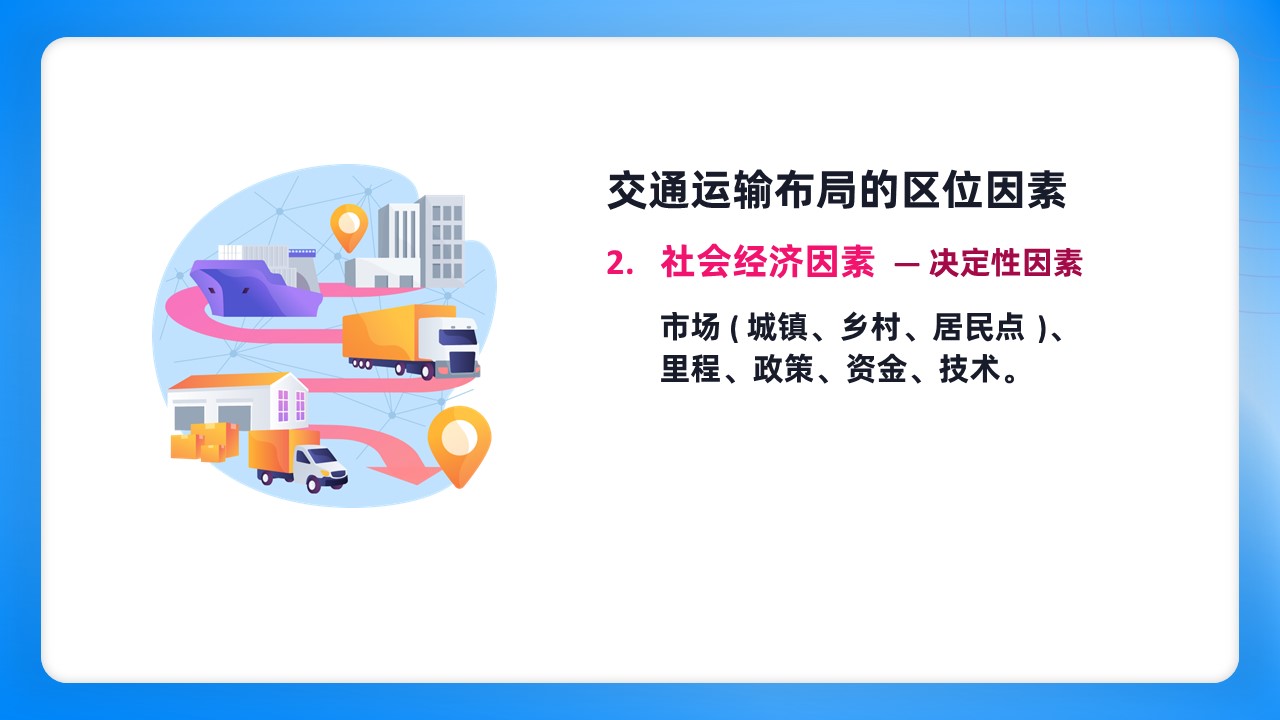 交通运输布局的区位因素

2. 社会经济因素 — 决定性因素

市场 ( 城镇、乡村、居民点 )、里程、政策、资金、技术。